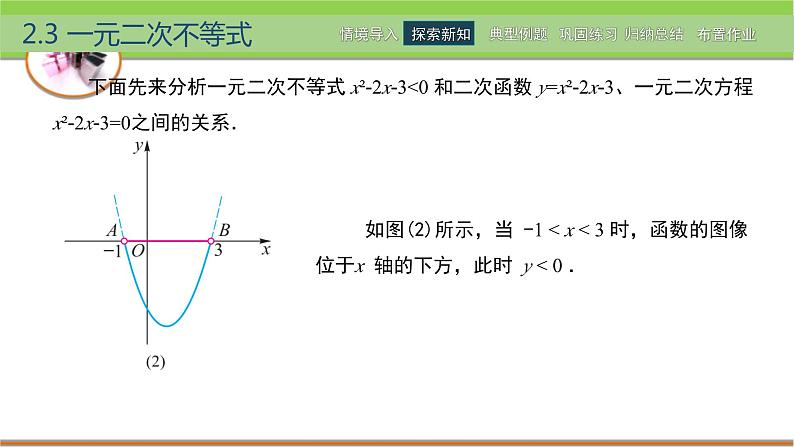 2.3 一元二次不等式

情境导入 探索新知 典型例题 巩固练习 归纳总结 布置作业

下面先来分析一元二次不等式 $x^2-2x-3<0$ 和二次函数 $y=x^2-2x-3$、一元二次方程 $x^2-2x-3=0$之间的关系.

$y$

$A$ $B$

$-1$ $O$ $3$ $x$

(2)

如图(2)所示，当 $-1<x<3$ 时，函数的图像位于$x$ 轴的下方，此时 $y<0$ .